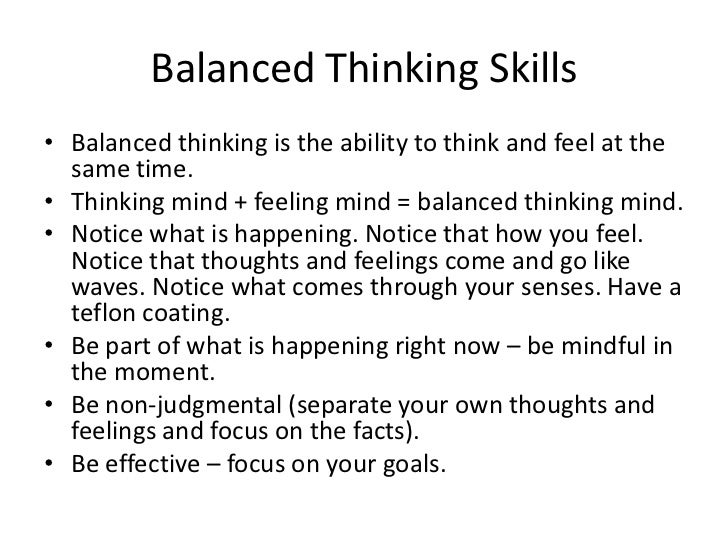 Balanced Thinking Skills

• Balanced thinking is the ability to think and feel at the same time.
• Thinking mind + feeling mind = balanced thinking mind.
• Notice what is happening. Notice that how you feel. Notice that thoughts and feelings come and go like waves. Notice what comes through your senses. Have a teflon coating.
• Be part of what is happening right now – be mindful in the moment.
• Be non-judgmental (separate your own thoughts and feelings and focus on the facts).
• Be effective – focus on your goals.